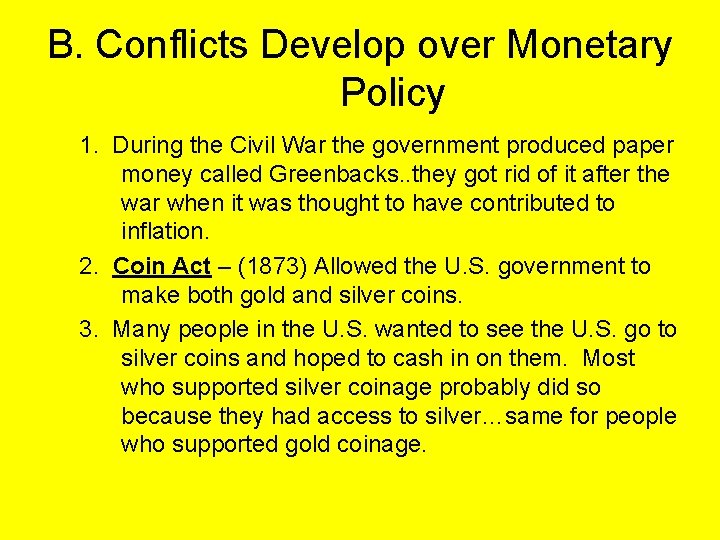 B. Conflicts Develop over Monetary Policy

1. During the Civil War the government produced paper money called Greenbacks..they got rid of it after the war when it was thought to have contributed to inflation.

2. Coin Act – (1873) Allowed the U.S. government to make both gold and silver coins.

3. Many people in the U.S. wanted to see the U.S. go to silver coins and hoped to cash in on them. Most who supported silver coinage probably did so because they had access to silver…same for people who supported gold coinage.